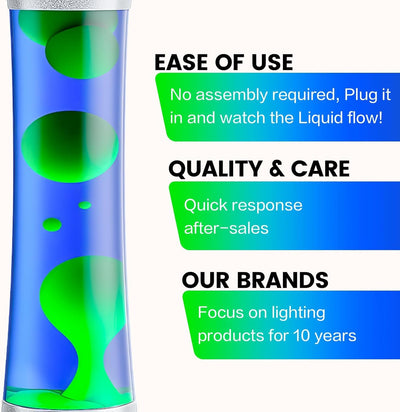 EASE OF USE

No assembly required, Plug it in and watch the Liquid flow!

QUALITY & CARE

Quick response after-sales

OUR BRANDS

Focus on lighting products for 10 years